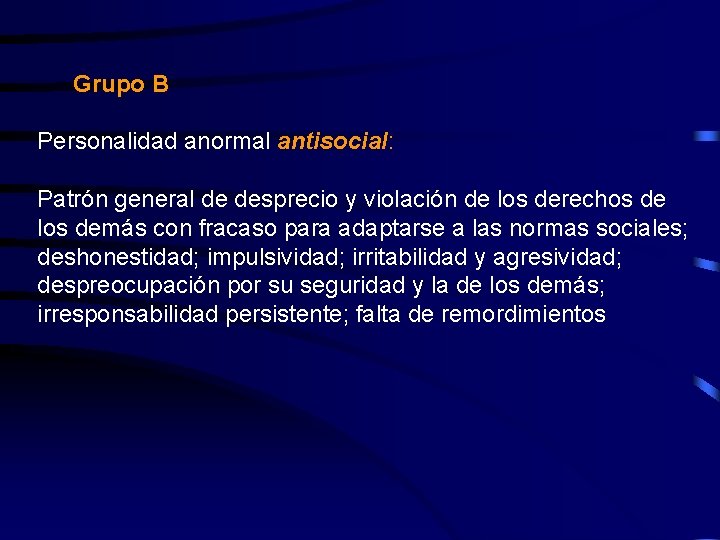 Grupo B

Personalidad anormal antisocial:

Patrón general de desprecio y violación de los derechos de los demás con fracaso para adaptarse a las normas sociales; deshonestidad; impulsividad; irritabilidad y agresividad; despreocupación por su seguridad y la de los demás; irresponsabilidad persistente; falta de remordimientos